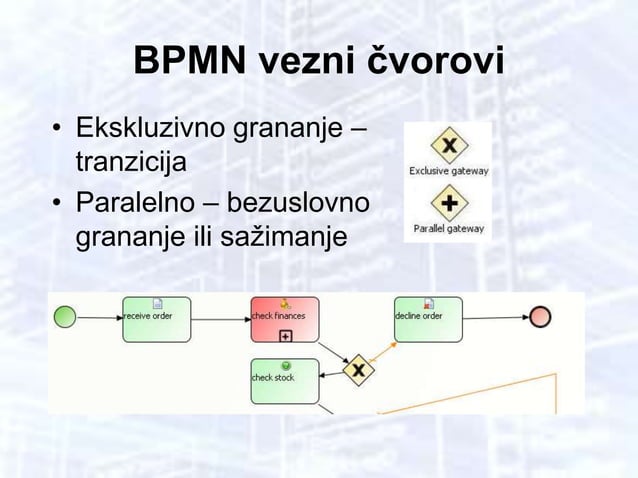 BPMN vezni čvorovi

• Ekskluzivno grananje – tranzicija
• Paralelno – bezuslovno grananje ili sažimanje

Exclusive gateway
Parallel gateway

receive order
check finances
decline order
check stock